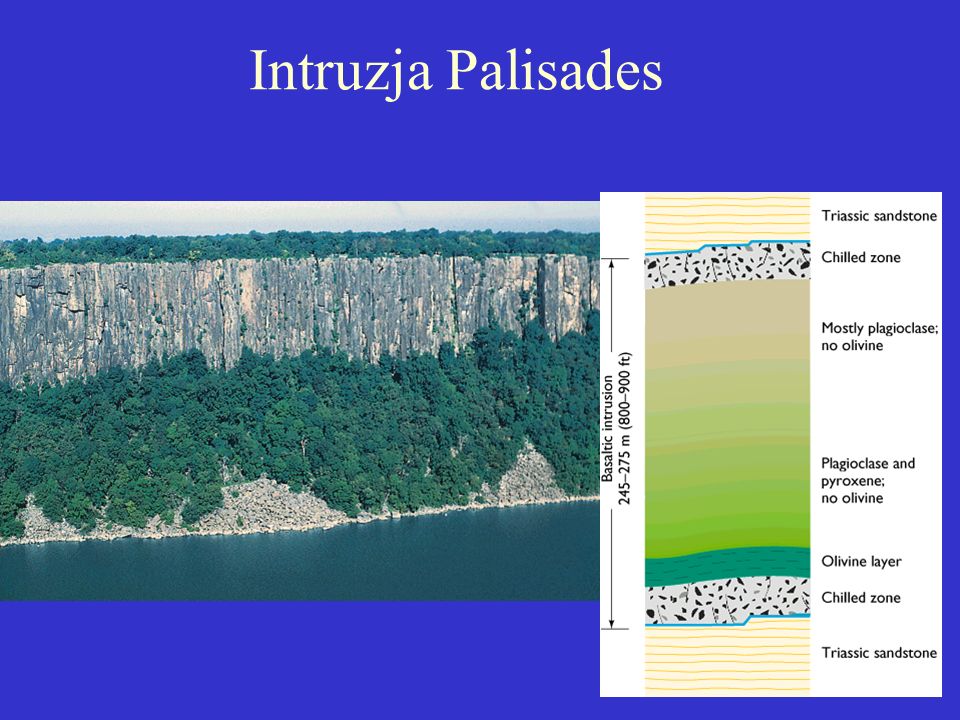 Intruzja Palisades

Basaltic intrusion
245–275 m (800–900 ft)

Triassic sandstone

Chilled zone

Mostly plagioclase; no olivine

Plagioclase and pyroxene; no olivine

Olivine layer

Chilled zone

Triassic sandstone